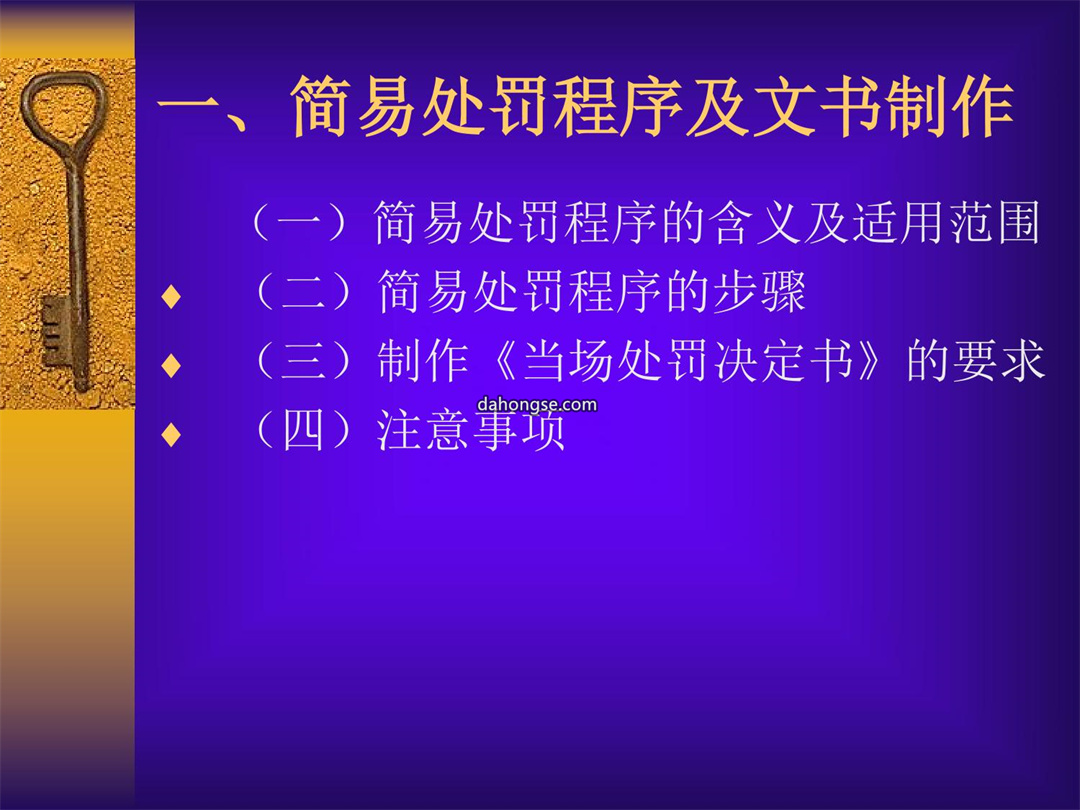 一、简易处罚程序及文书制作

（一）简易处罚程序的含义及适用范围

♦ （二）简易处罚程序的步骤

♦ （三）制作《当场处罚决定书》的要求

dahongse.com

♦ （四）注意事项